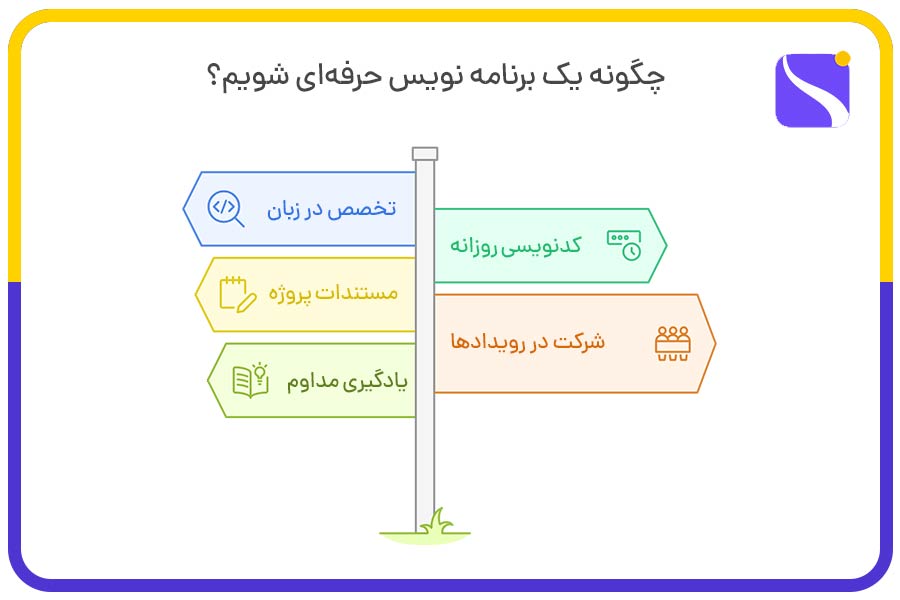 چگونه یک برنامه نویس حرفه‌ای شویم؟

تخصص در زبان

کدنویسی روزانه

مستندات پروژه

شرکت در رویدادها

یادگیری مداوم